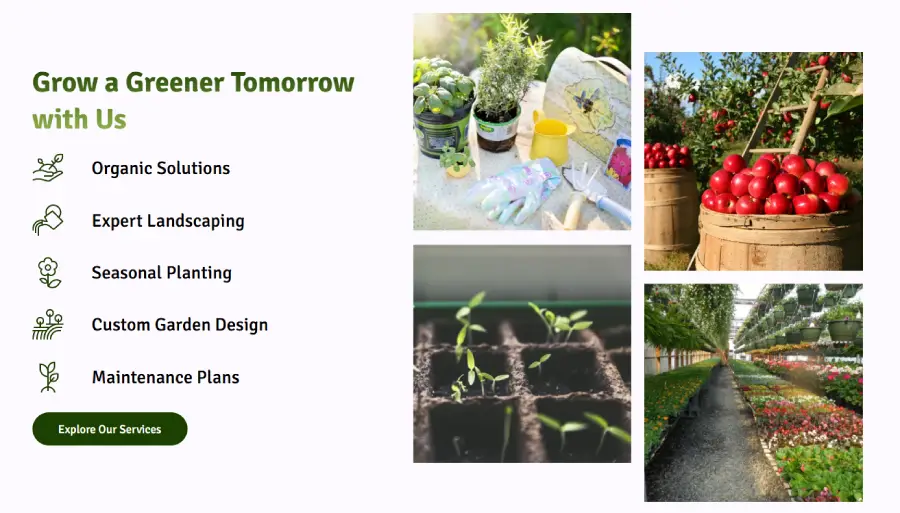 Grow a Greener Tomorrow with Us

Organic Solutions

Expert Landscaping

Seasonal Planting

Custom Garden Design

Maintenance Plans

Explore Our Services